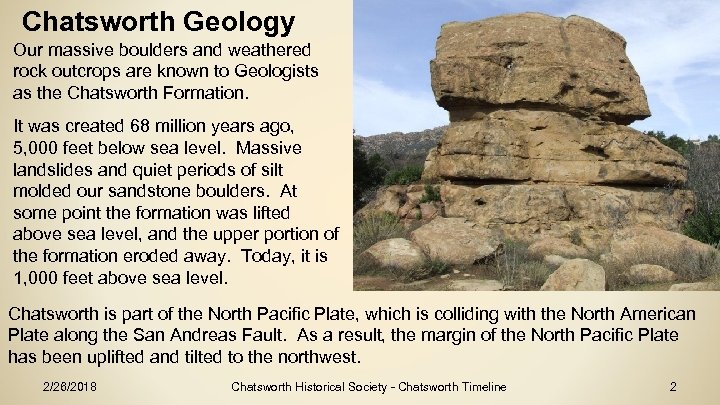 Chatsworth Geology

Our massive boulders and weathered rock outcrops are known to Geologists as the Chatsworth Formation.

It was created 68 million years ago, 5,000 feet below sea level. Massive landslides and quiet periods of silt molded our sandstone boulders. At some point the formation was lifted above sea level, and the upper portion of the formation eroded away. Today, it is 1,000 feet above sea level.

Chatsworth is part of the North Pacific Plate, which is colliding with the North American Plate along the San Andreas Fault. As a result, the margin of the North Pacific Plate has been uplifted and tilted to the northwest.

2/26/2018 Chatsworth Historical Society - Chatsworth Timeline 2